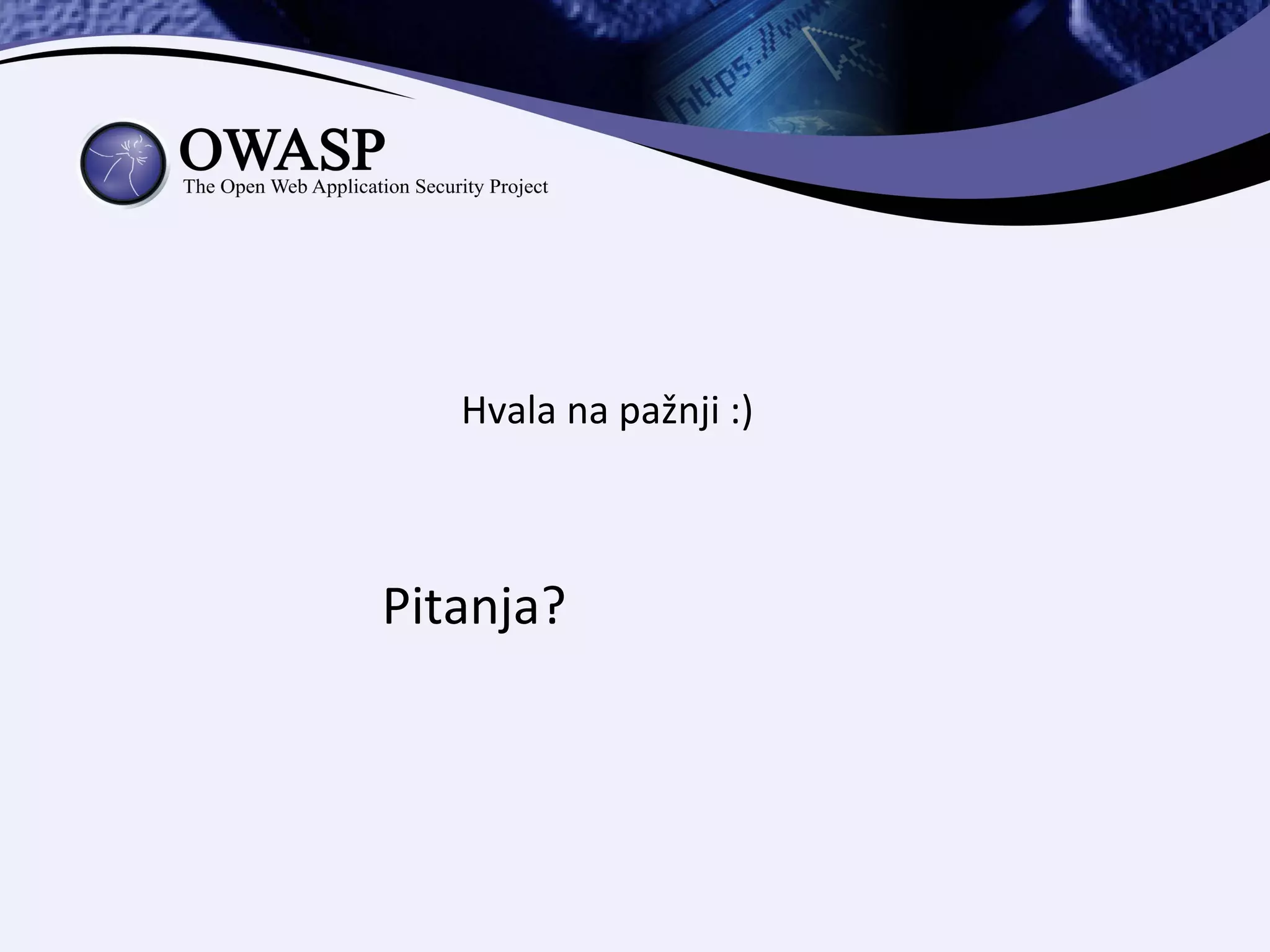 https://www

OWASP
The Open Web Application Security Project

Hvala na pažnji :)

Pitanja?